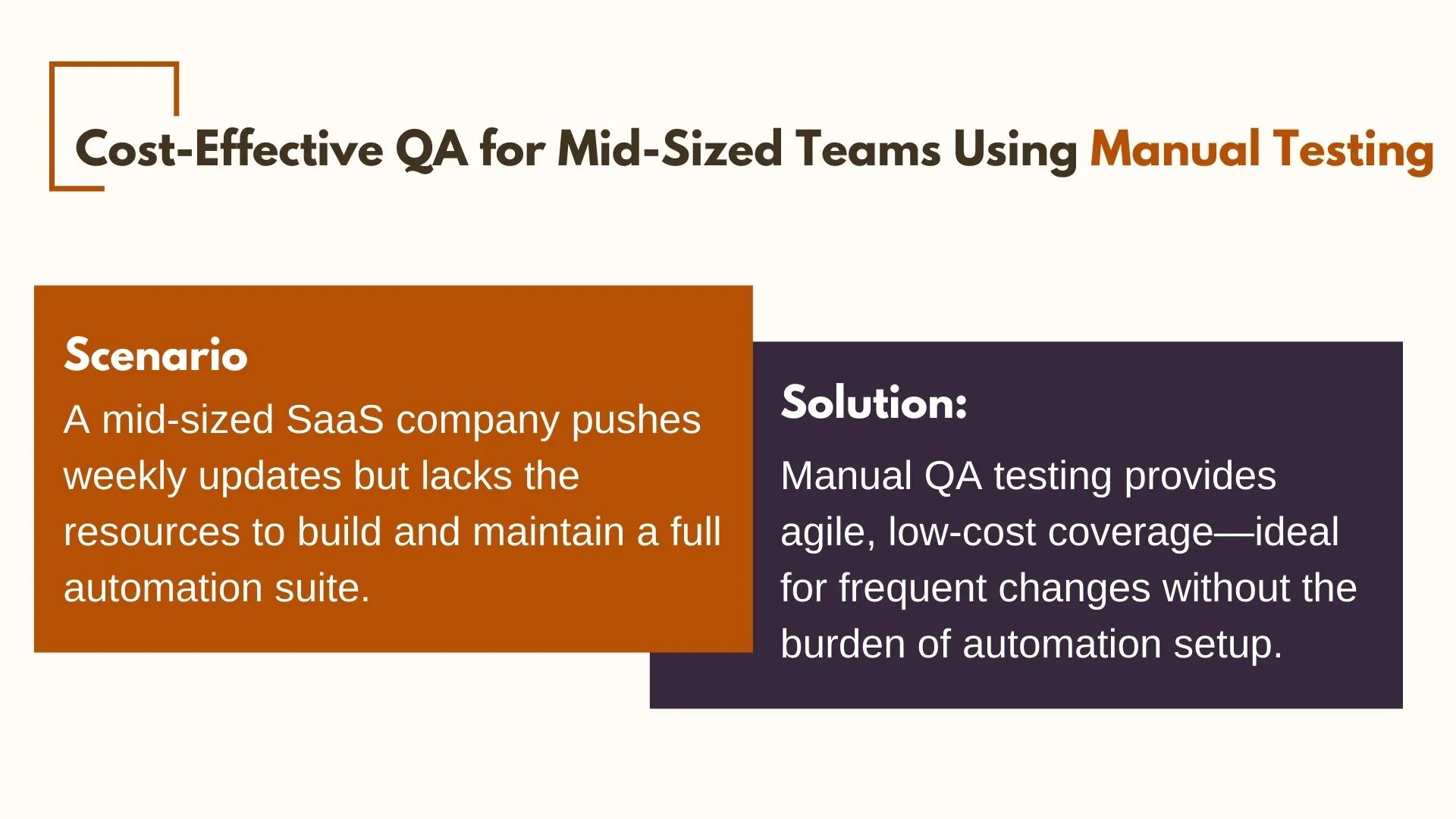 Cost-Effective QA for Mid-Sized Teams Using Manual Testing

Scenario

A mid-sized SaaS company pushes weekly updates but lacks the resources to build and maintain a full automation suite.

Solution:

Manual QA testing provides agile, low-cost coverage—ideal for frequent changes without the burden of automation setup.